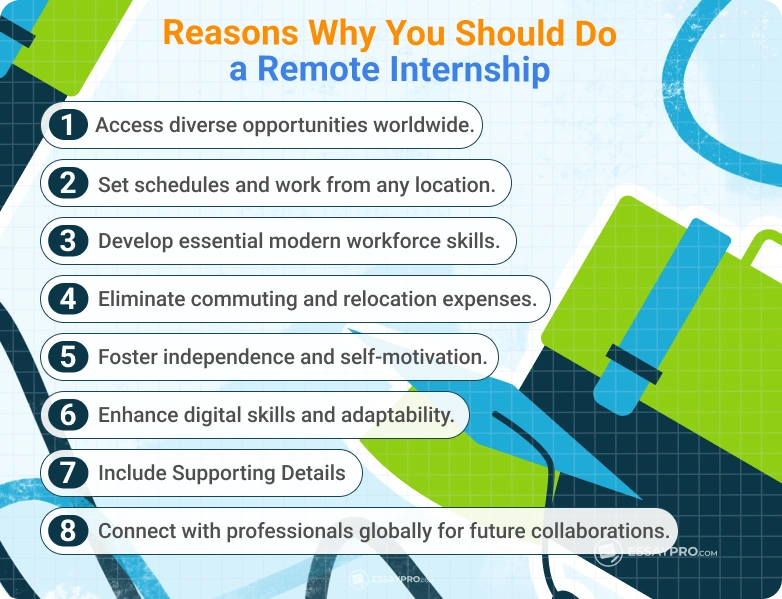 Reasons Why You Should Do a Remote Internship

1 Access diverse opportunities worldwide.

2 Set schedules and work from any location.

3 Develop essential modern workforce skills.

4 Eliminate commuting and relocation expenses.

5 Foster independence and self-motivation.

6 Enhance digital skills and adaptability.

7 Include Supporting Details

8 Connect with professionals globally for future collaborations.

ESSAYPRO.com

ESSAYPRO.com